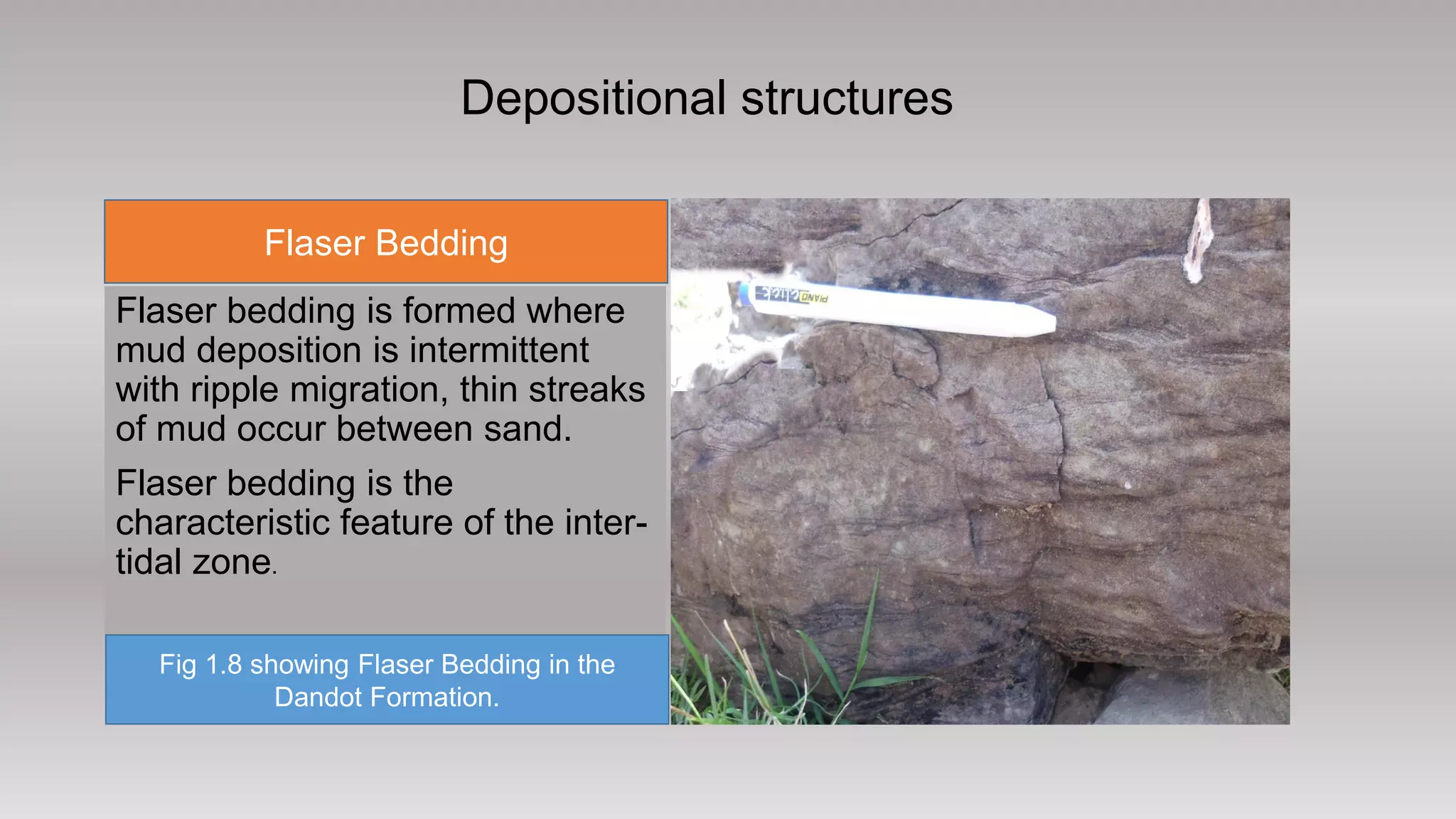 Depositional structures

Flaser Bedding

Flaser bedding is formed where mud deposition is intermittent with ripple migration, thin streaks of mud occur between sand.

Flaser bedding is the characteristic feature of the inter-tidal zone.

Fig 1.8 showing Flaser Bedding in the Dandot Formation.

PIANO